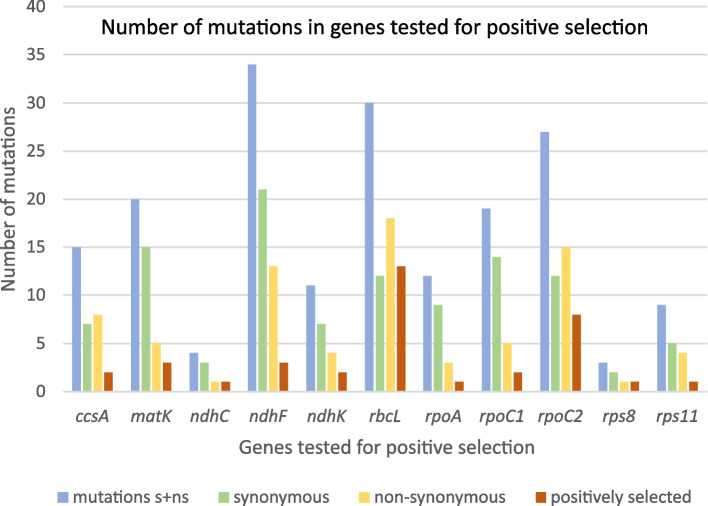 Number of mutations in genes tested for positive selection

Number of mutations

40
35
30
25
20
15
10
5
0

ccsA matK ndhC ndhF ndhK rbcL rpoA rpoC1 rpoC2 rps8 rps11

Genes tested for positive selection

mutations s+ns synonymous non-synonymous positively selected